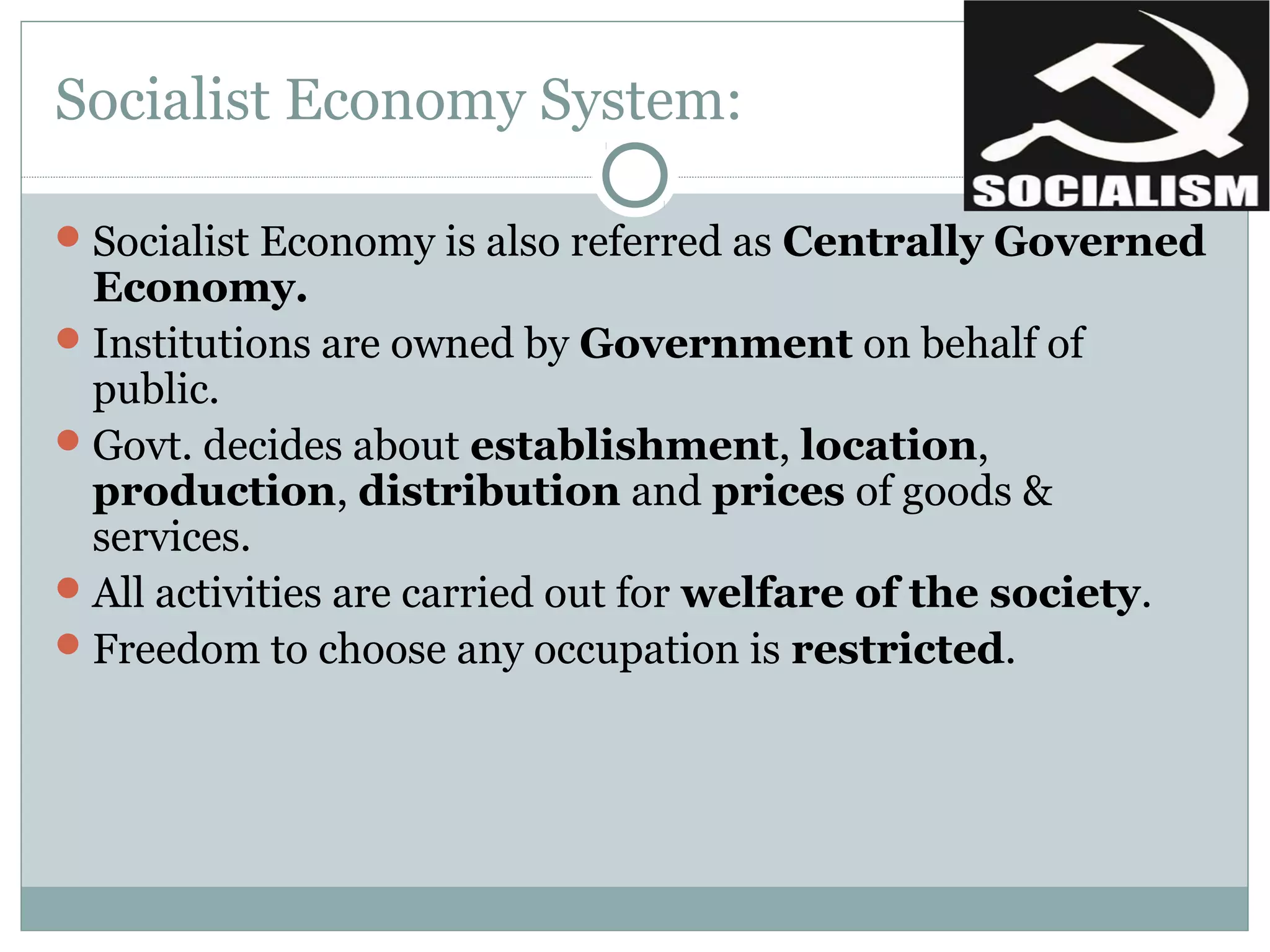 Socialist Economy System:

SOCIALISM

- Socialist Economy is also referred as Centrally Governed Economy.
- Institutions are owned by Government on behalf of public.
- Govt. decides about establishment, location, production, distribution and prices of goods & services.
- All activities are carried out for welfare of the society.
- Freedom to choose any occupation is restricted.